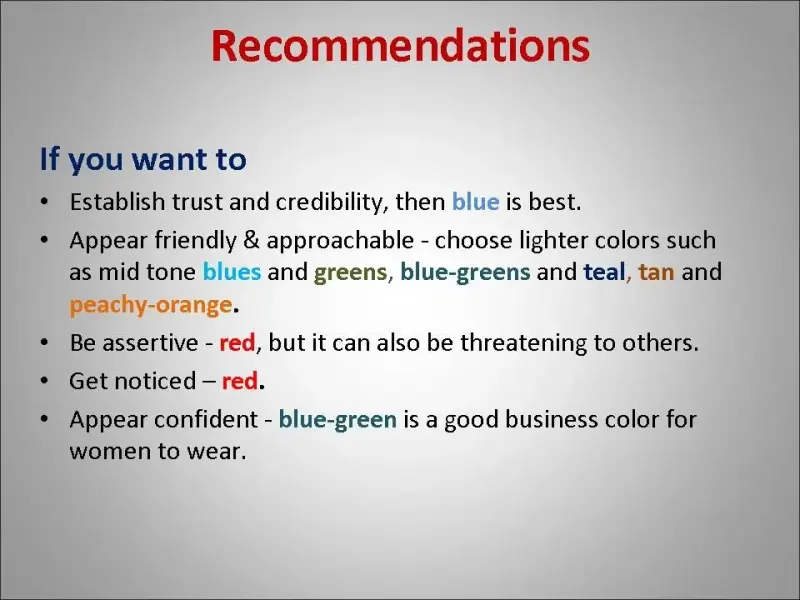 Recommendations

If you want to

• Establish trust and credibility, then blue is best.
• Appear friendly & approachable - choose lighter colors such as mid tone blues and greens, blue-greens and teal, tan and peachy-orange.
• Be assertive - red, but it can also be threatening to others.
• Get noticed – red.
• Appear confident - blue-green is a good business color for women to wear.